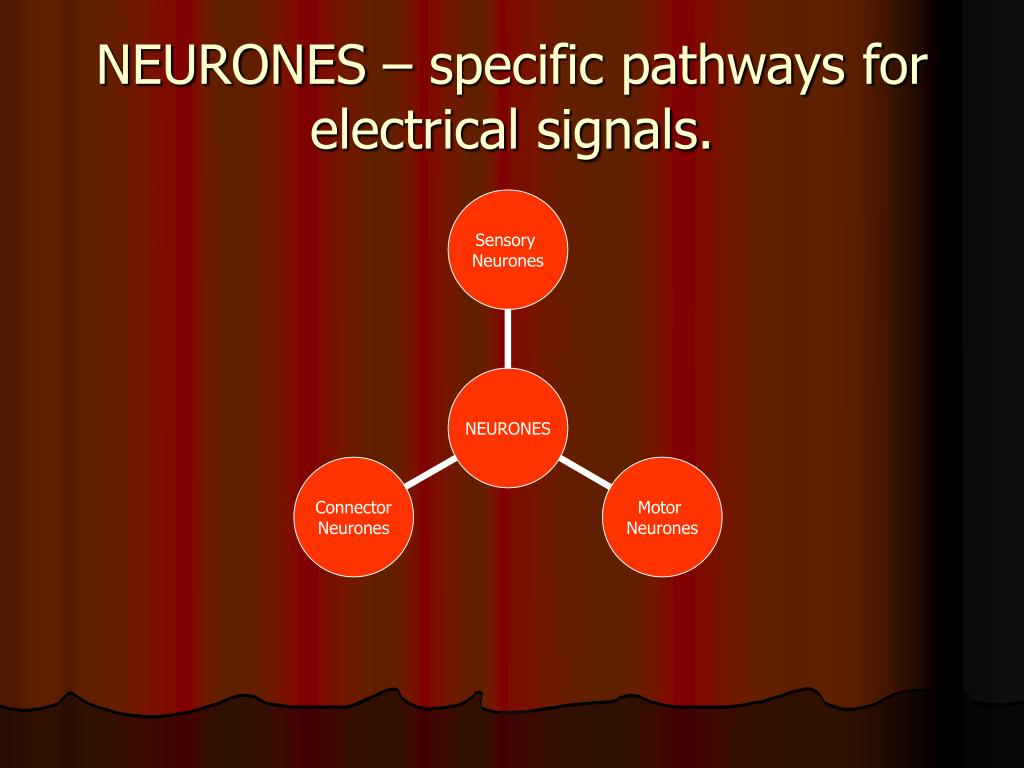 NEURONES – specific pathways for electrical signals.

Sensory Neurones

NEURONES

Connector Neurones

Motor Neurones